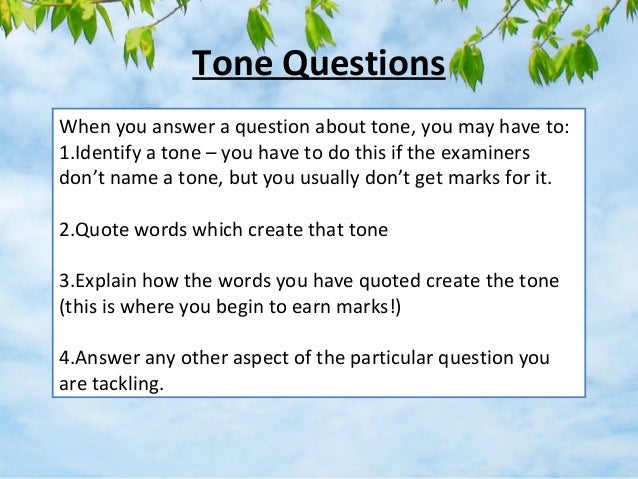 Tone Questions

When you answer a question about tone, you may have to:
1.Identify a tone – you have to do this if the examiners don’t name a tone, but you usually don’t get marks for it.

2.Quote words which create that tone

3.Explain how the words you have quoted create the tone (this is where you begin to earn marks!)

4.Answer any other aspect of the particular question you are tackling.